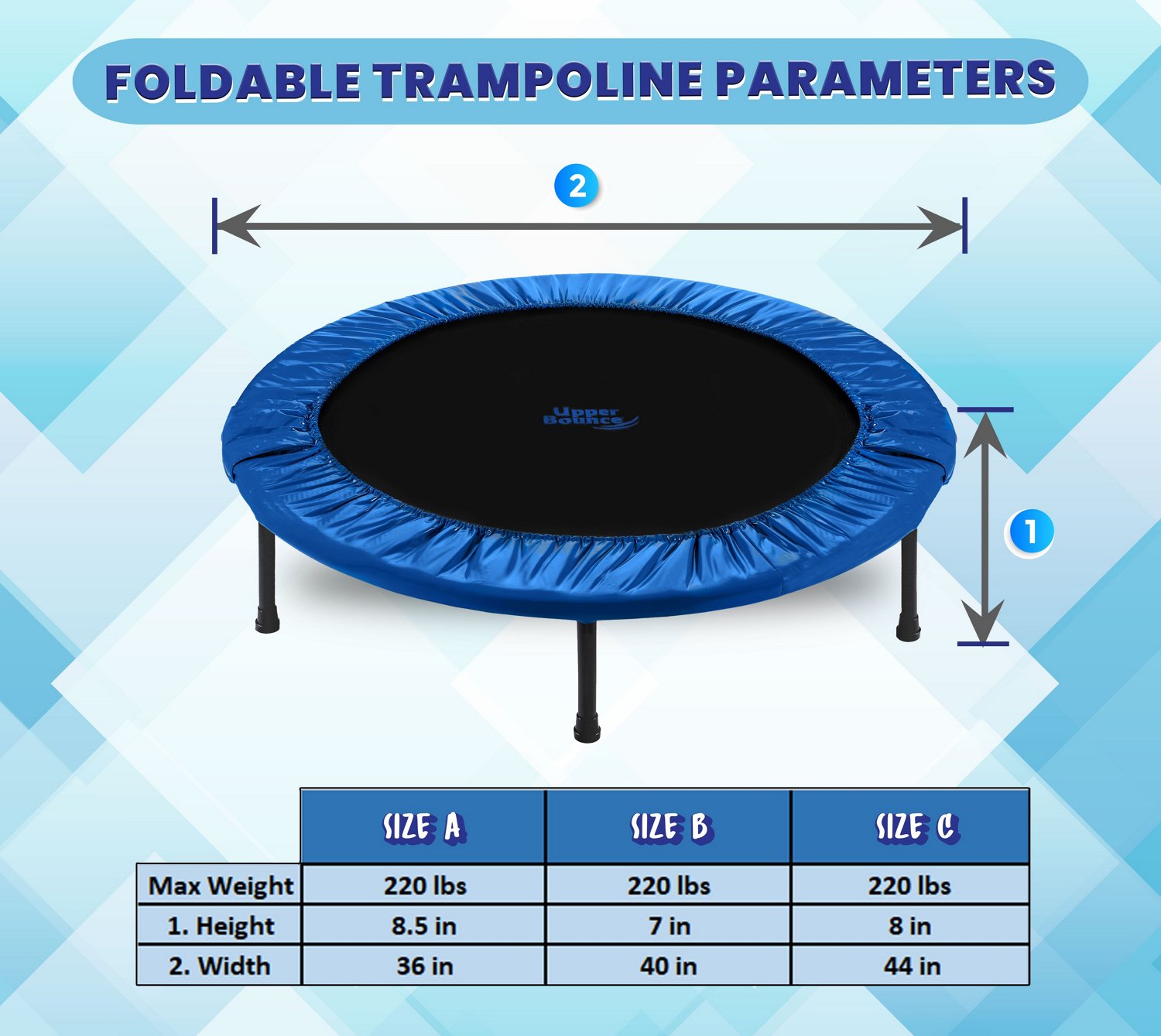 FOLDABLE TRAMPOLINE PARAMETERS

2

Upper Bounce

1

| | SIZE A | SIZE B | SIZE C |
|---|---|---|---|
| Max Weight | 220 lbs | 220 lbs | 220 lbs |
| 1. Height | 8.5 in | 7 in | 8 in |
| 2. Width | 36 in | 40 in | 44 in |